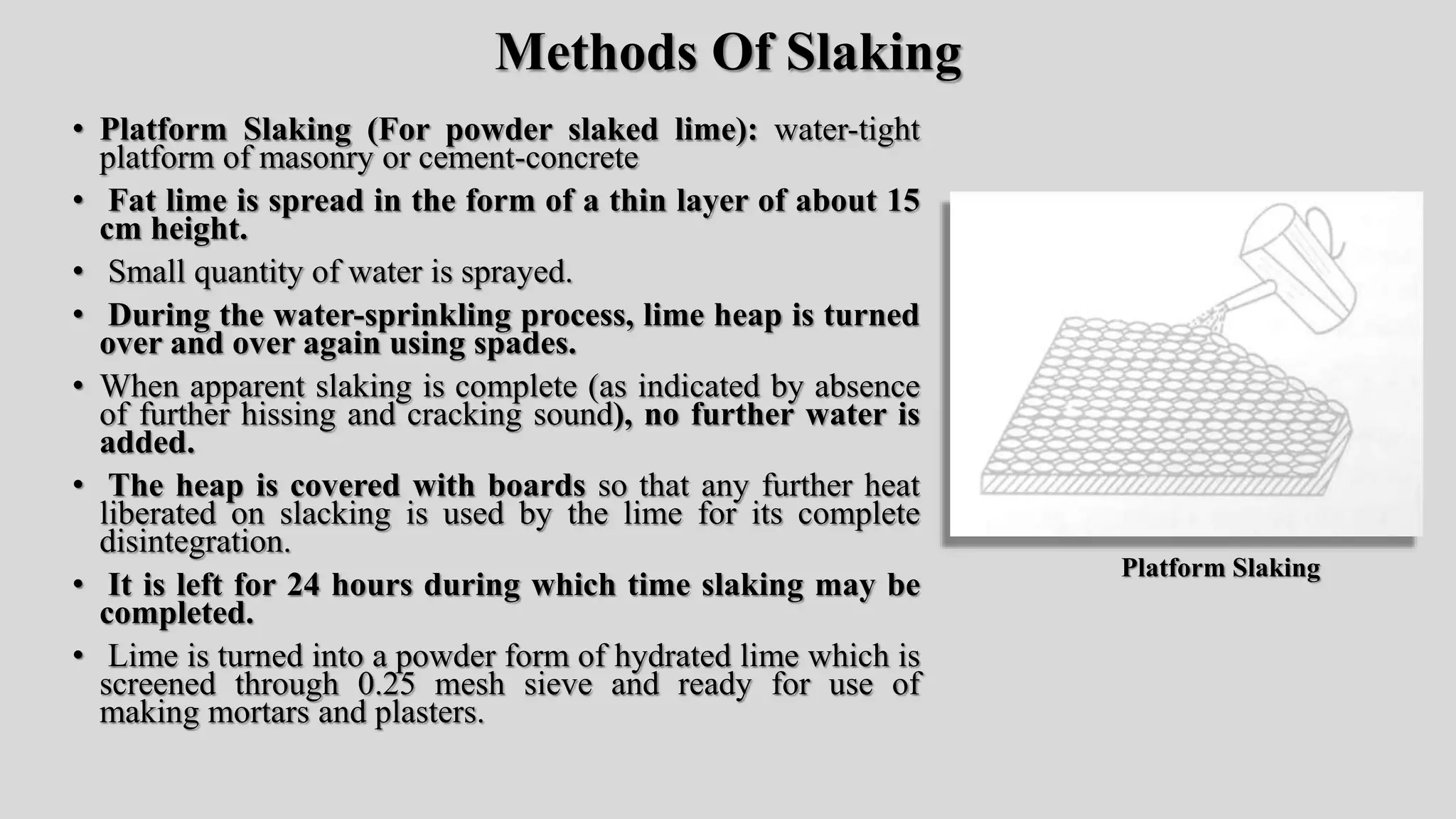 Methods Of Slaking

• Platform Slaking (For powder slaked lime): water-tight platform of masonry or cement-concrete

• Fat lime is spread in the form of a thin layer of about 15 cm height.

• Small quantity of water is sprayed.

• During the water-sprinkling process, lime heap is turned over and over again using spades.

• When apparent slaking is complete (as indicated by absence of further hissing and cracking sound), no further water is added.

• The heap is covered with boards so that any further heat liberated on slacking is used by the lime for its complete disintegration.

• It is left for 24 hours during which time slaking may be completed.

• Lime is turned into a powder form of hydrated lime which is screened through 0.25 mesh sieve and ready for use of making mortars and plasters.

Platform Slaking